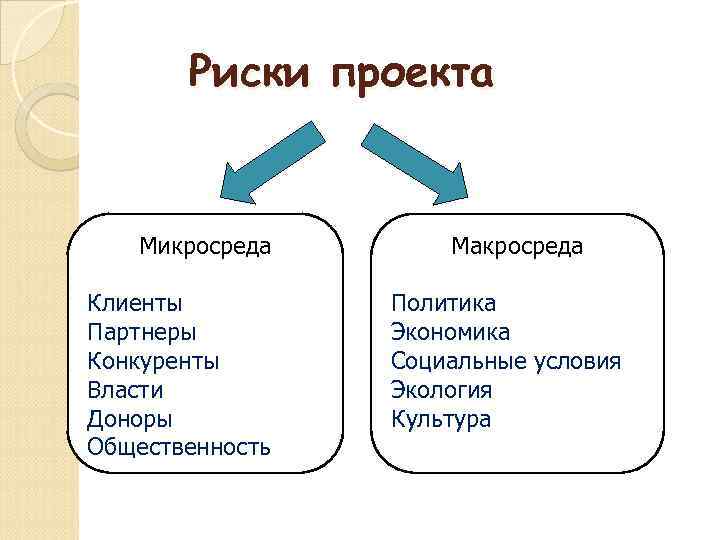 Риски проекта

Микросреда

Клиенты
Партнеры
Конкуренты
Власти
Доноры
Общественность

Макросреда

Политика
Экономика
Социальные условия
Экология
Культура